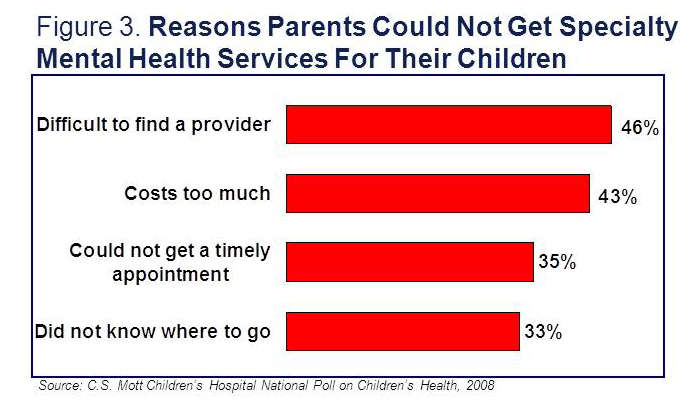 Figure 3. Reasons Parents Could Not Get Specialty Mental Health Services For Their Children

Difficult to find a provider
46%

Costs too much
43%

Could not get a timely appointment
35%

Did not know where to go
33%

Source: C.S. Mott Children's Hospital National Poll on Children's Health, 2008